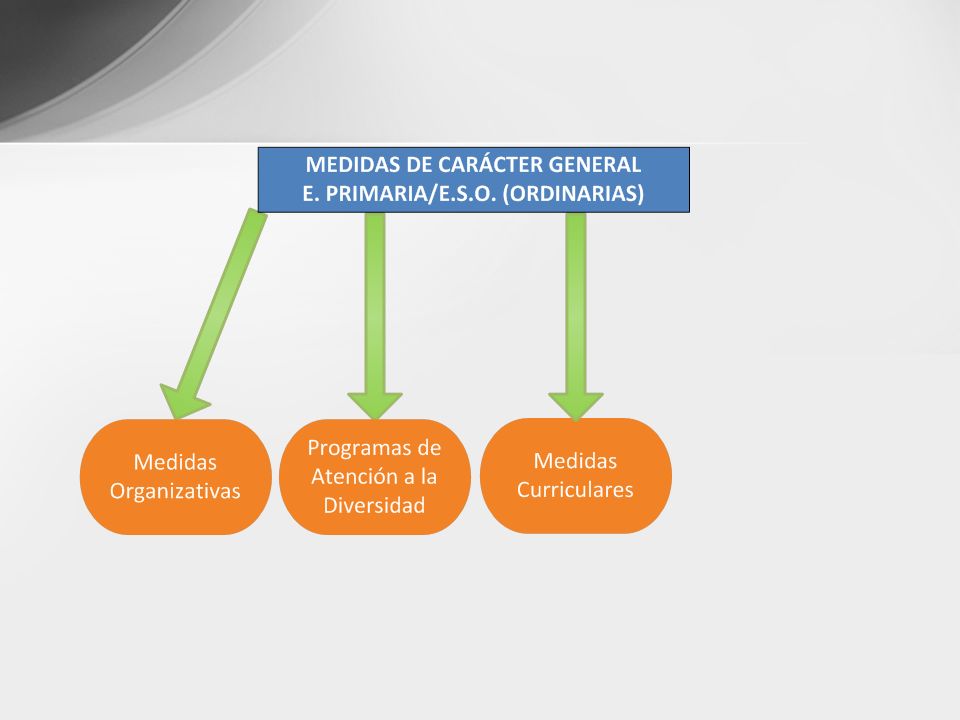 MEDIDAS DE CARÁCTER GENERAL
E. PRIMARIA/E.S.O. (ORDINARIAS)

Medidas Organizativas

Programas de Atención a la Diversidad

Medidas Curriculares